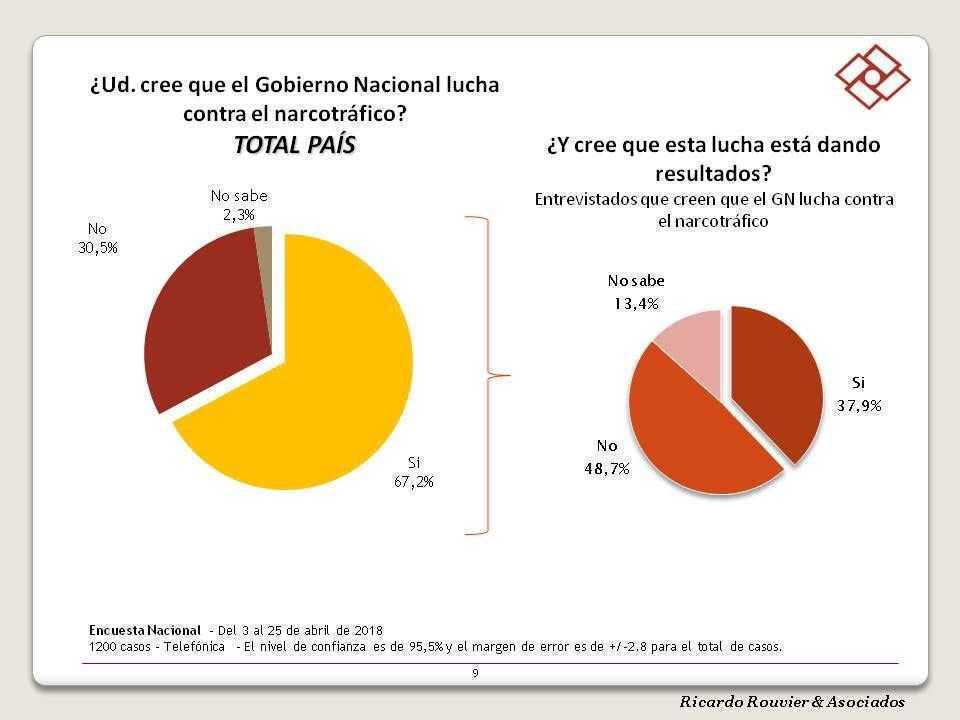 ¿Ud. cree que el Gobierno Nacional lucha contra el narcotráfico?
TOTAL PAÍS

No sabe
2,3%

No
30,5%

Si
67,2%

¿Y cree que esta lucha está dando resultados?
Entrevistados que creen que el GN lucha contra el narcotráfico

No sabe
13,4%

Si
37,9%

No
48,7%

Encuesta Nacional - Del 3 al 25 de abril de 2018
1200 casos - Telefónica - El nivel de confianza es de 95,5% y el margen de error es de +/-2.8 para el total de casos.

9

Ricardo Rouvier & Asociados